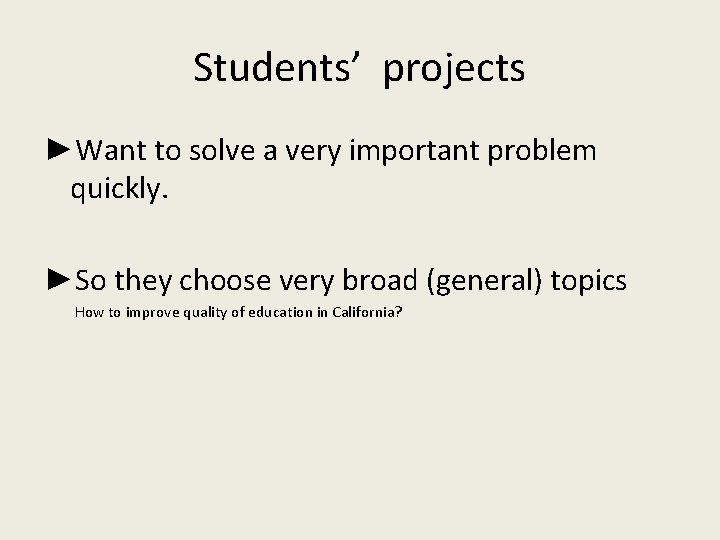 Students’ projects

►Want to solve a very important problem quickly.

►So they choose very broad (general) topics

How to improve quality of education in California?